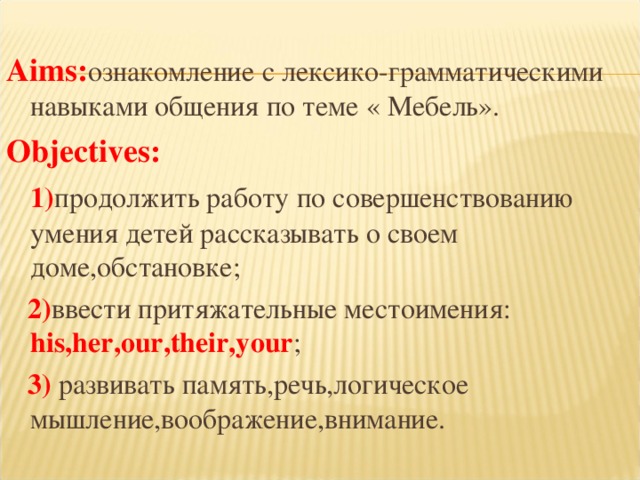 Aims:ознакомление с лексико-грамматическими навыками общения по теме « Мебель».

Objectives:

1)продолжить работу по совершенствованию умения детей рассказывать о своем доме,обстановке;

2)ввести притяжательные местоимения: his,her,our,their,your;

3) развивать память,речь,логическое мышление,воображение,внимание.